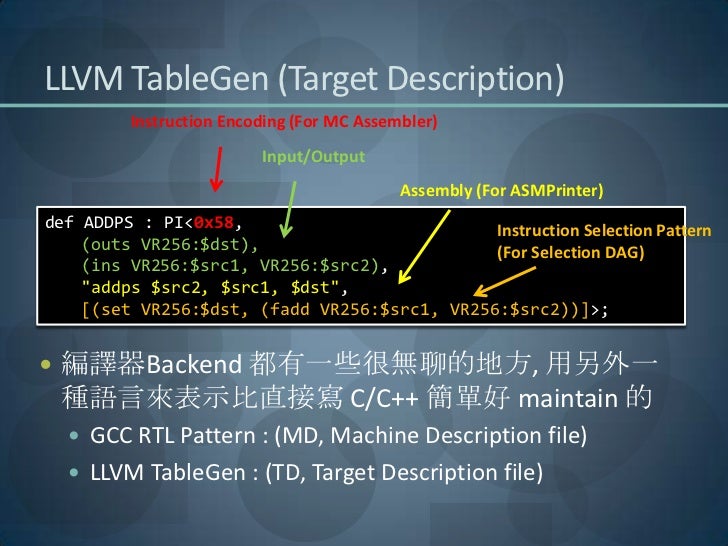 LLVM TableGen (Target Description)

Instruction Encoding (For MC Assembler)

Input/Output

Assembly (For ASMPrinter)

Instruction Selection Pattern (For Selection DAG)

def ADDPS : PI<0x58,
(outs VR256:$dst),
(ins VR256:$src1, VR256:$src2),
"addps $src2, $src1, $dst",
[(set VR256:$dst, (fadd VR256:$src1, VR256:$src2))]>;

• 編譯器Backend 都有一些很無聊的地方, 用另外一種語言來表示比直接寫 C/C++ 簡單好 maintain 的
• GCC RTL Pattern : (MD, Machine Description file)
• LLVM TableGen : (TD, Target Description file)